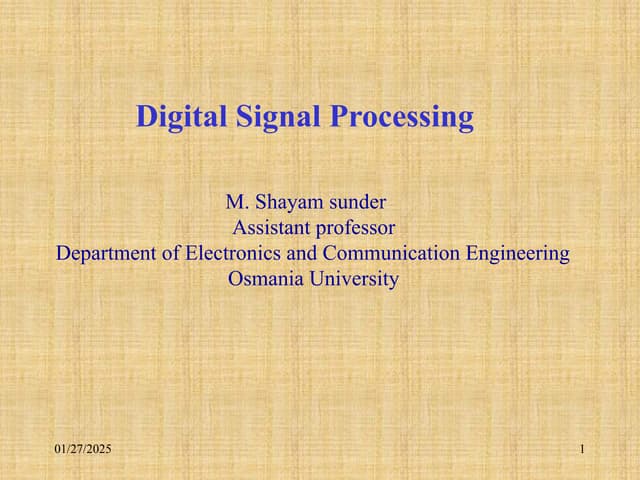 Digital Signal Processing

M. Shayam sunder
Assistant professor
Department of Electronics and Communication Engineering
Osmania University

01/27/2025

1